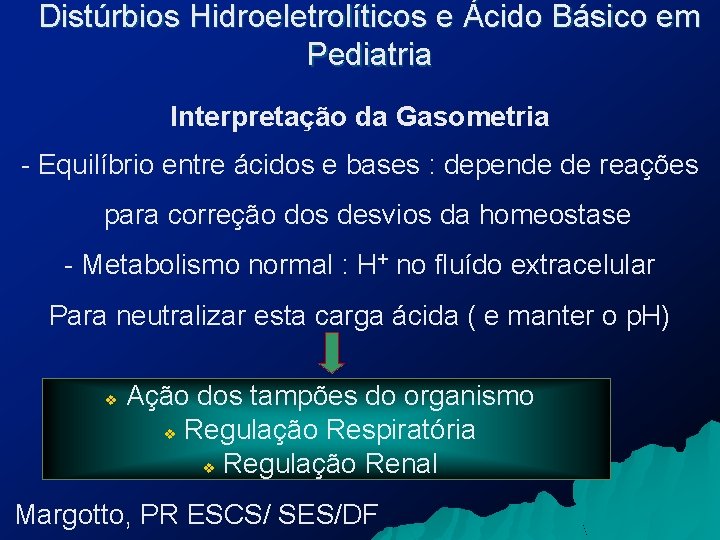 Distúrbios Hidroeletrolíticos e Ácido Básico em Pediatria

Interpretação da Gasometria

- Equilíbrio entre ácidos e bases : depende de reações para correção dos desvios da homeostase

- Metabolismo normal : $H^+$ no fluído extracelular

Para neutralizar esta carga ácida ( e manter o pH)

❖ Ação dos tampões do organismo
❖ Regulação Respiratória
❖ Regulação Renal

Margotto, PR ESCS/ SES/DF